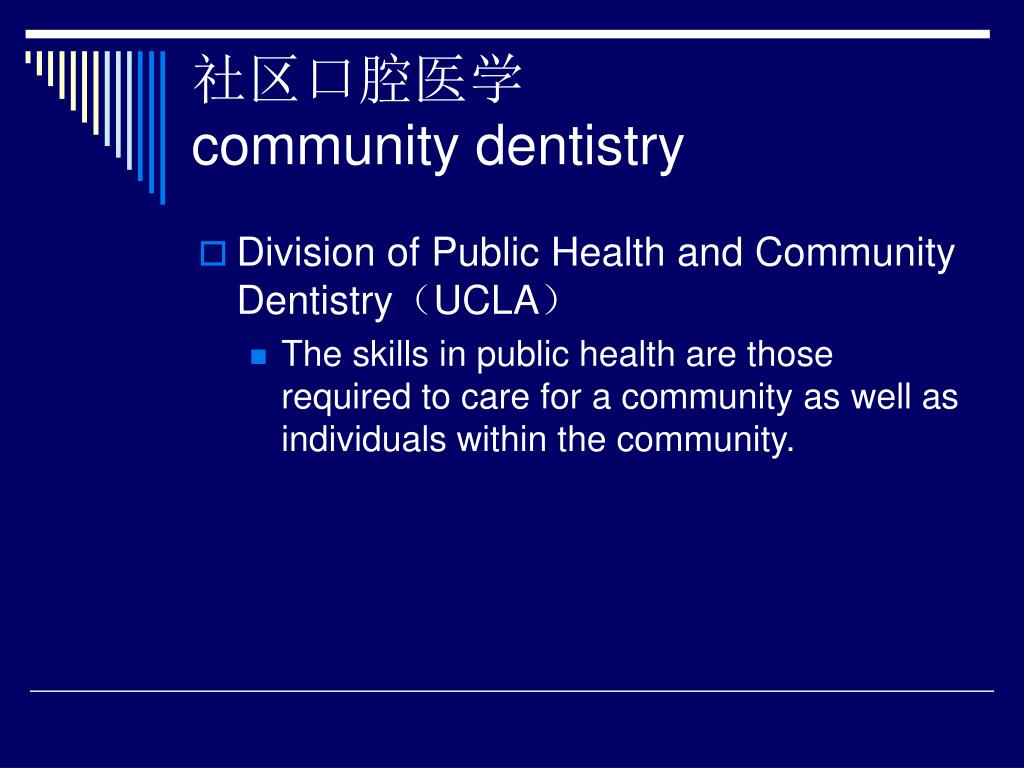 社区口腔医学
community dentistry

Division of Public Health and Community Dentistry（UCLA）

The skills in public health are those required to care for a community as well as individuals within the community.